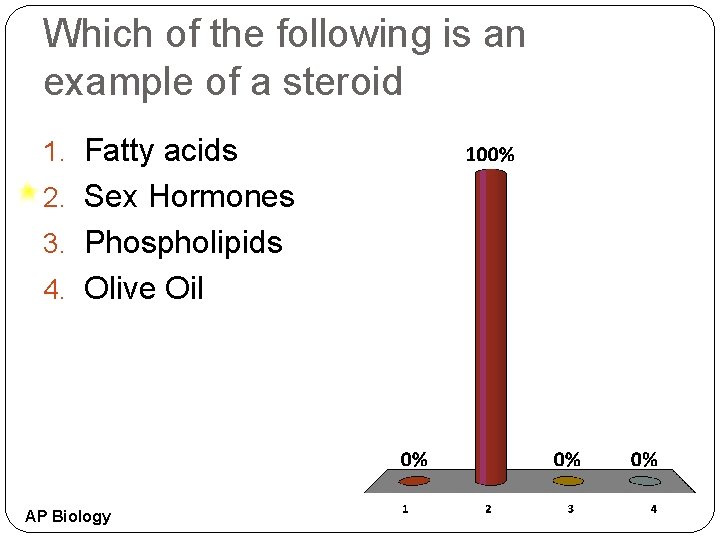 Which of the following is an example of a steroid

1. Fatty acids
2. Sex Hormones
3. Phospholipids
4. Olive Oil

100%

0%
0%
0%

1
2
3
4

AP Biology